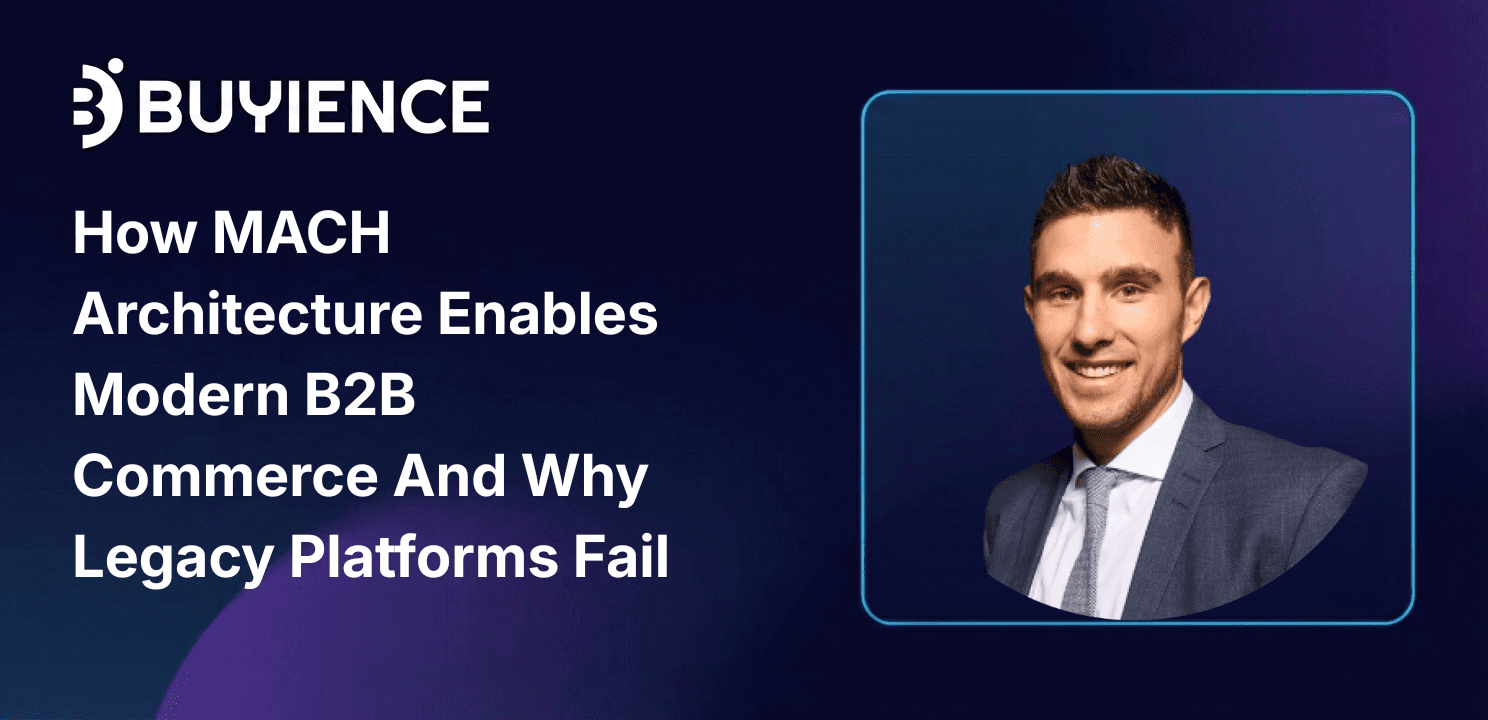 BUYIENCE

How MACH Architecture Enables Modern B2B Commerce And Why Legacy Platforms Fail